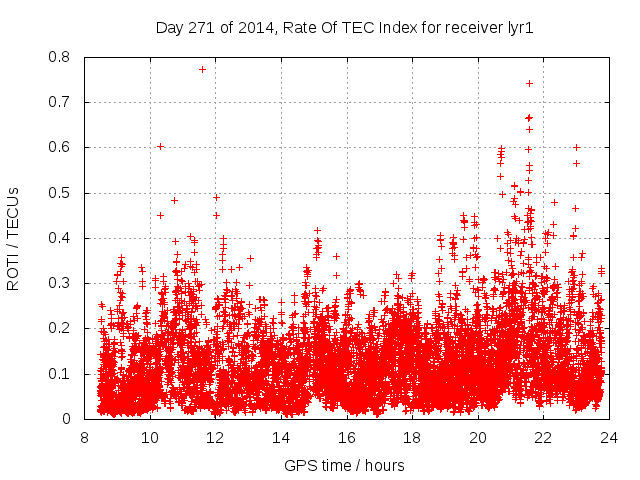 Day 271 of 2014, Rate Of TEC Index for receiver lyr1

ROTI / TECUs

0.8
0.7
0.6
0.5
0.4
0.3
0.2
0.1
0

8 10 12 14 16 18 20 22 24

GPS time / hours